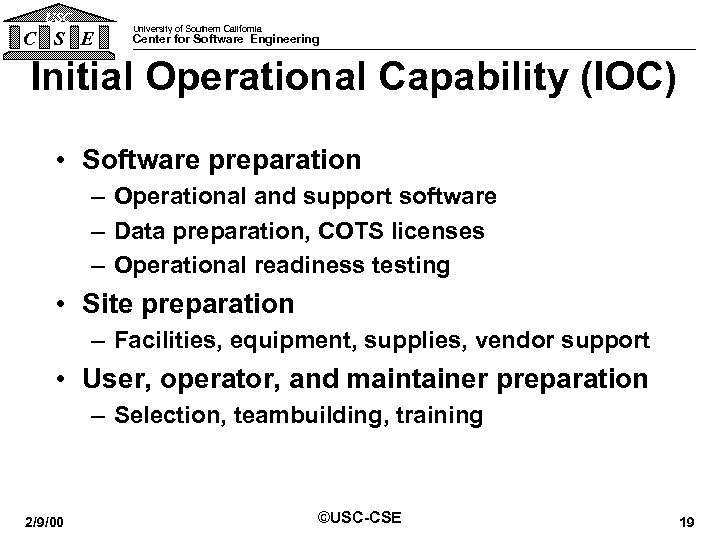 USC
C S E
University of Southern California
Center for Software Engineering

Initial Operational Capability (IOC)

• Software preparation
– Operational and support software
– Data preparation, COTS licenses
– Operational readiness testing
• Site preparation
– Facilities, equipment, supplies, vendor support
• User, operator, and maintainer preparation
– Selection, teambuilding, training

2/9/00
©USC-CSE
19